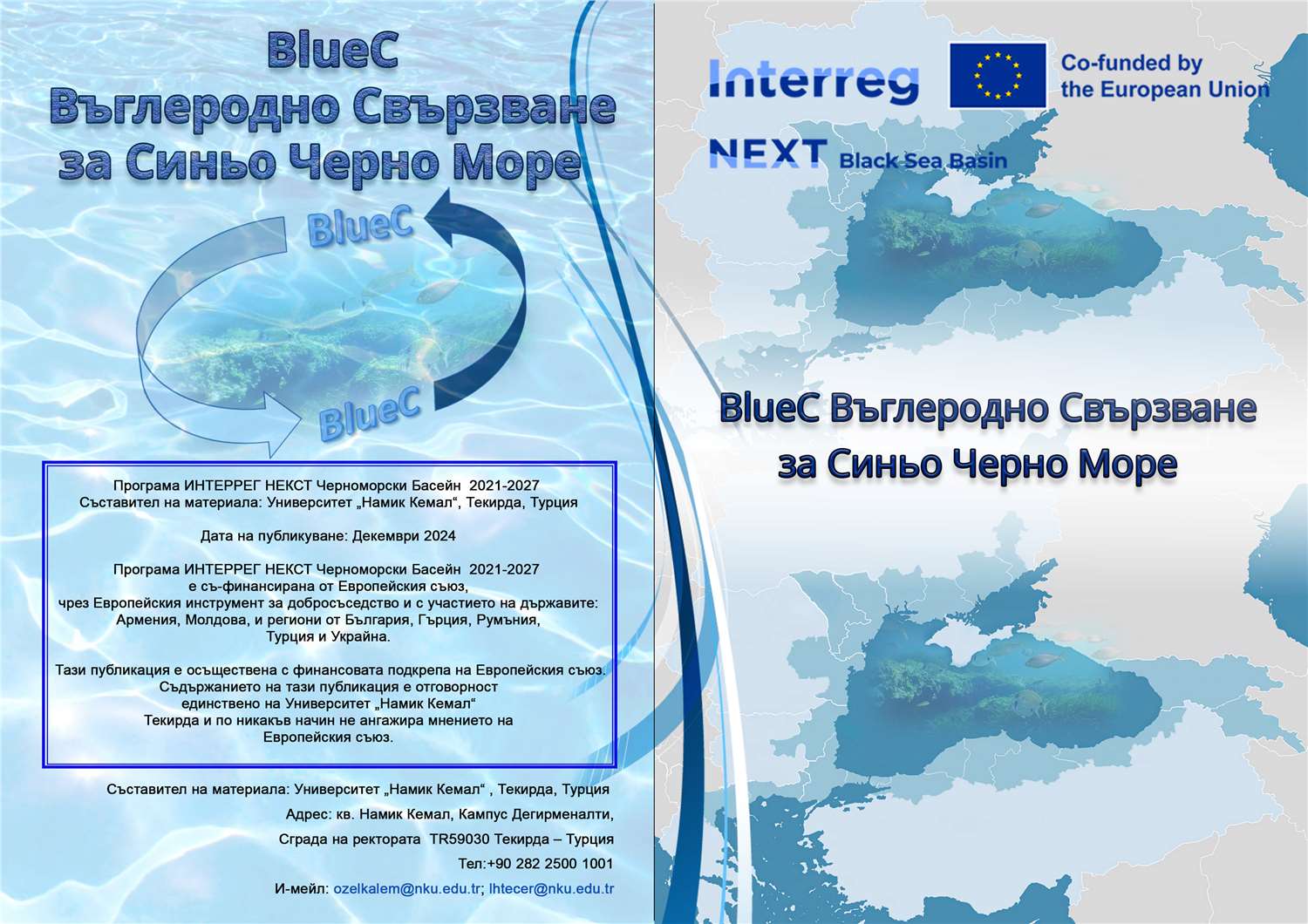 BlueC
Въглеродно Свързване
за Синьо Черно Море

BlueC

BlueC

Програма ИНТЕРРЕГ НЕКСТ Черноморски Басейн 2021-2027
Съставител на материала: Университет „Намик Кемал“, Текирда, Турция

Дата на публикуване: Декември 2024

Програма ИНТЕРРЕГ НЕКСТ Черноморски Басейн 2021-2027
е съ-финансирана от Европейския съюз,
чрез Европейския инструмент за добросъседство и с участието на държавите:
Армения, Молдова, и региони от България, Гърция, Румъния,
Турция и Украйна.

Тази публикация е осъществена с финансовата подкрепа на Европейския съюз.
Съдържанието на тази публикация е отговорност
единствено на Университет „Намик Кемал“
Текирда и по никакъв начин не ангажира мнението на
Европейския съюз.

Съставител на материала: Университет „Намик Кемал“ , Текирда, Турция
Адрес: кв. Намик Кемал, Кампус Дегирменалти,
Сграда на ректората TR59030 Текирда – Турция
Тел:+90 282 2500 1001
И-мейл: ozelkalem@nku.edu.tr; lhtecer@nku.edu.tr

Interreg
Co-funded by the European Union
NEXT Black Sea Basin

BlueC Въглеродно Свързване
за Синьо Черно Море